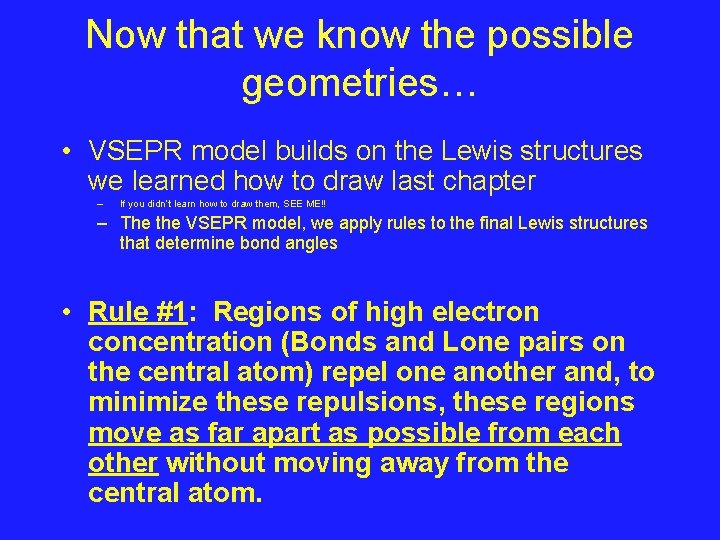 Now that we know the possible geometries…

• VSEPR model builds on the Lewis structures we learned how to draw last chapter
  – If you didn't learn how to draw them, SEE ME!!
  – The the VSEPR model, we apply rules to the final Lewis structures that determine bond angles

• Rule #1: Regions of high electron concentration (Bonds and Lone pairs on the central atom) repel one another and, to minimize these repulsions, these regions move as far apart as possible from each other without moving away from the central atom.